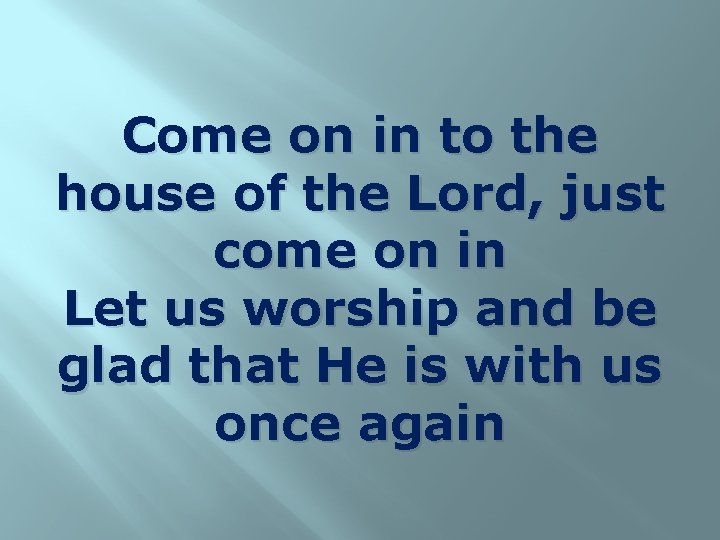 Come on in to the house of the Lord, just come on in
Let us worship and be glad that He is with us once again